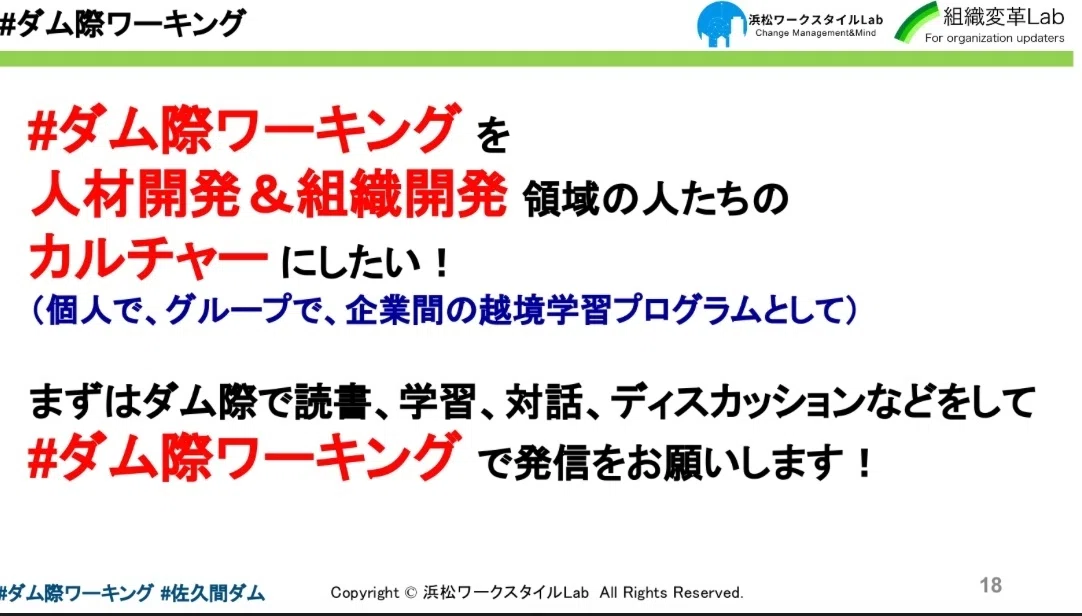 #ダム際ワーキング

浜松ワークスタイルLab
Change Management&Mind

組織変革Lab
For organization updaters

#ダム際ワーキング を
人材開発＆組織開発 領域の人たちの
カルチャー にしたい！
（個人で、グループで、企業間の越境学習プログラムとして）

まずはダム際で読書、学習、対話、ディスカッションなどをして
#ダム際ワーキング で発信をお願いします！

#ダム際ワーキング #佐久間ダム

Copyright © 浜松ワークスタイルLab All Rights Reserved.

18